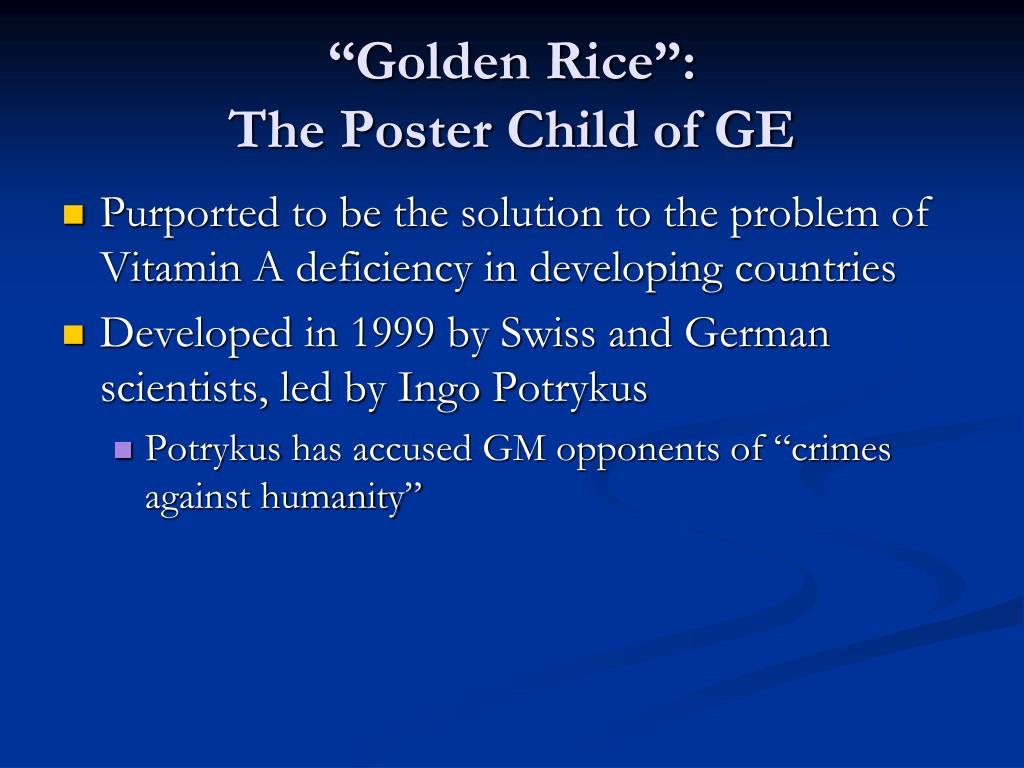 “Golden Rice”:
The Poster Child of GE

Purported to be the solution to the problem of Vitamin A deficiency in developing countries

Developed in 1999 by Swiss and German scientists, led by Ingo Potrykus

Potrykus has accused GM opponents of “crimes against humanity”